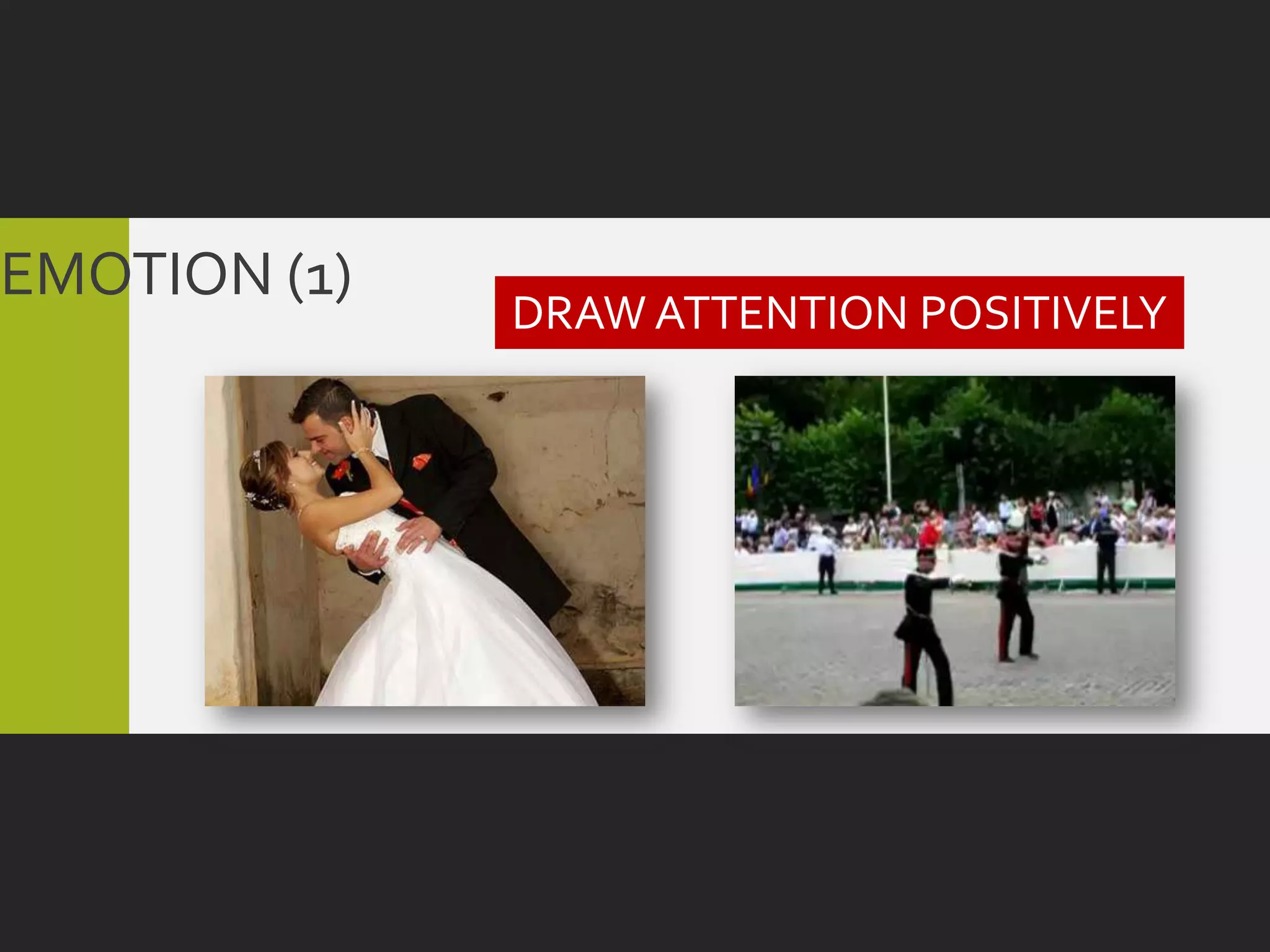 EMOTION (1)

DRAW ATTENTION POSITIVELY